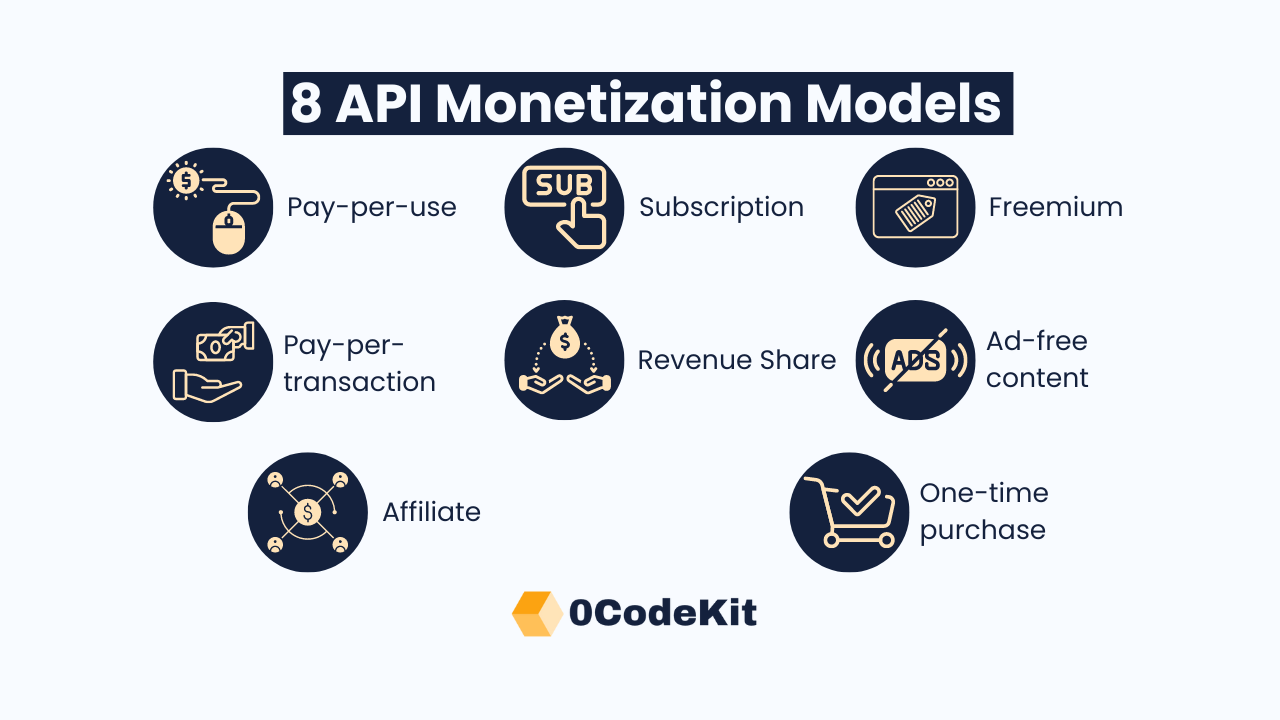 8 API Monetization Models

$
Pay-per-use

SUB
Subscription

Freemium

Pay-per-transaction

$
Revenue Share

ADS
Ad-free content

$
Affiliate

One-time purchase

0CodeKit